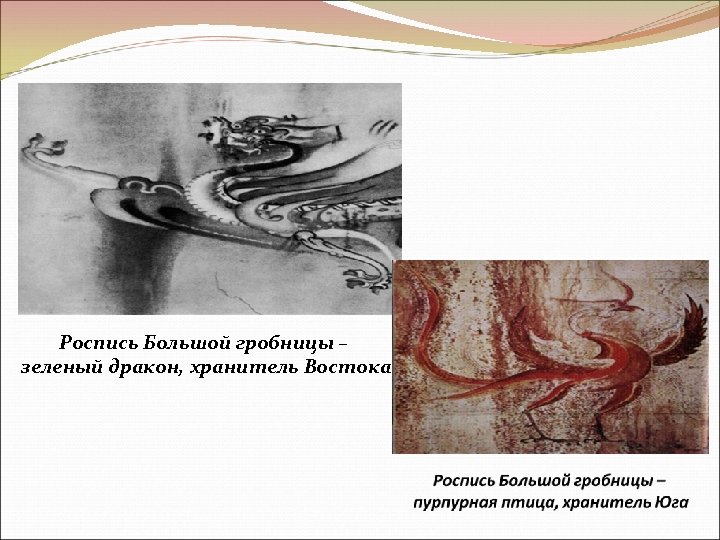 Роспись Большой гробницы – зеленый дракон, хранитель Востока

Роспись Большой гробницы – пурпурная птица, хранитель Юга